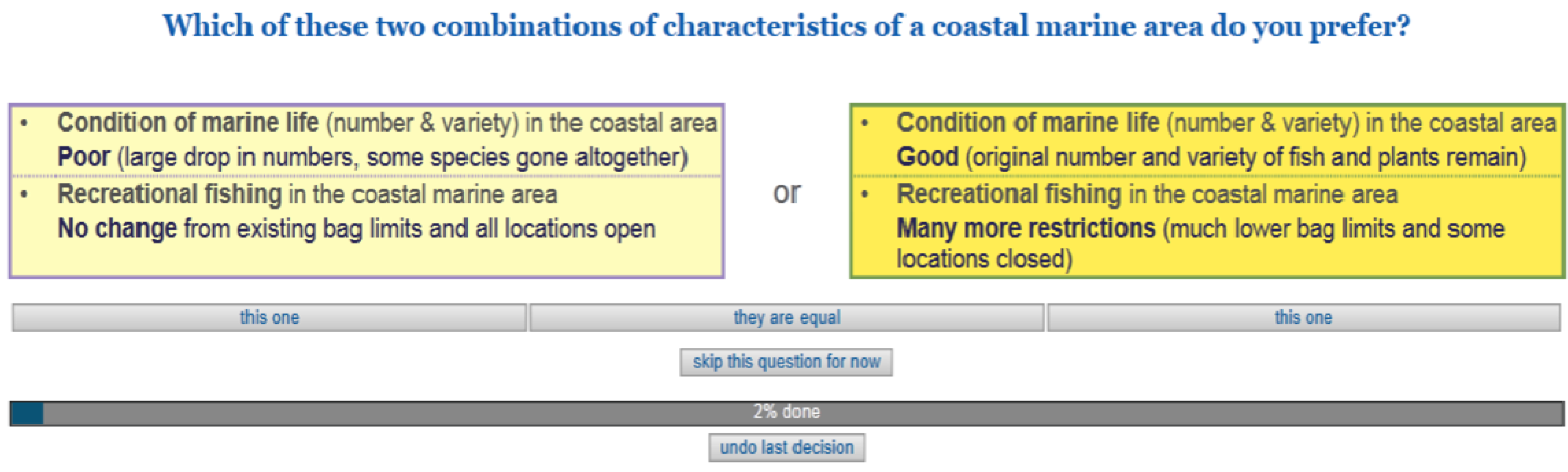 Which of these two combinations of characteristics of a coastal marine area do you prefer?

• Condition of marine life (number & variety) in the coastal area
Poor (large drop in numbers, some species gone altogether)

• Recreational fishing in the coastal marine area
No change from existing bag limits and all locations open

or

• Condition of marine life (number & variety) in the coastal area
Good (original number and variety of fish and plants remain)

• Recreational fishing in the coastal marine area
Many more restrictions (much lower bag limits and some locations closed)

this one

they are equal

this one

skip this question for now

2% done

undo last decision